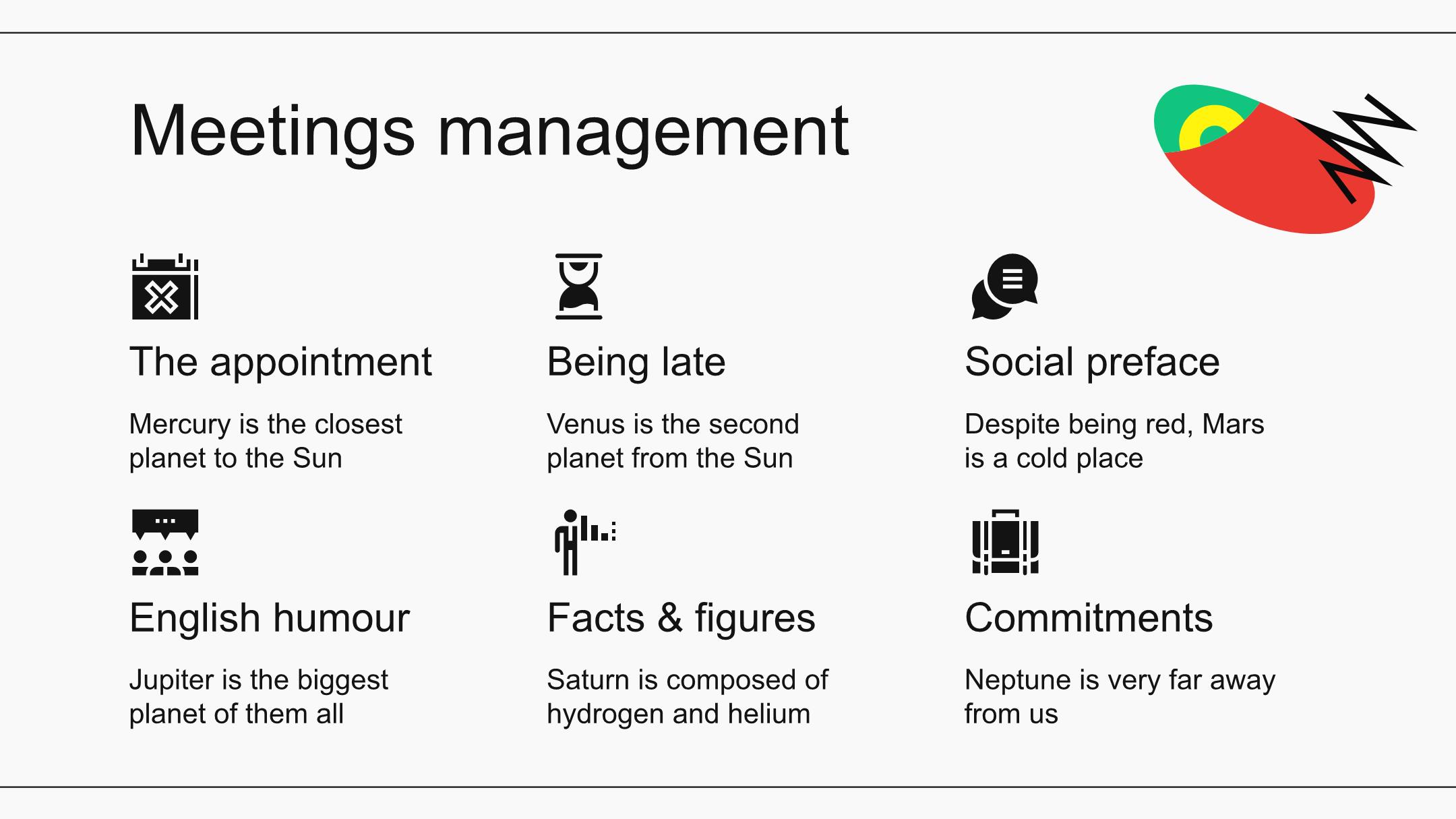 Meetings management

The appointment

Mercury is the closest planet to the Sun

Being late

Venus is the second planet from the Sun

Social preface

Despite being red, Mars is a cold place

English humour

Jupiter is the biggest planet of them all

Facts & figures

Saturn is composed of hydrogen and helium

Commitments

Neptune is very far away from us